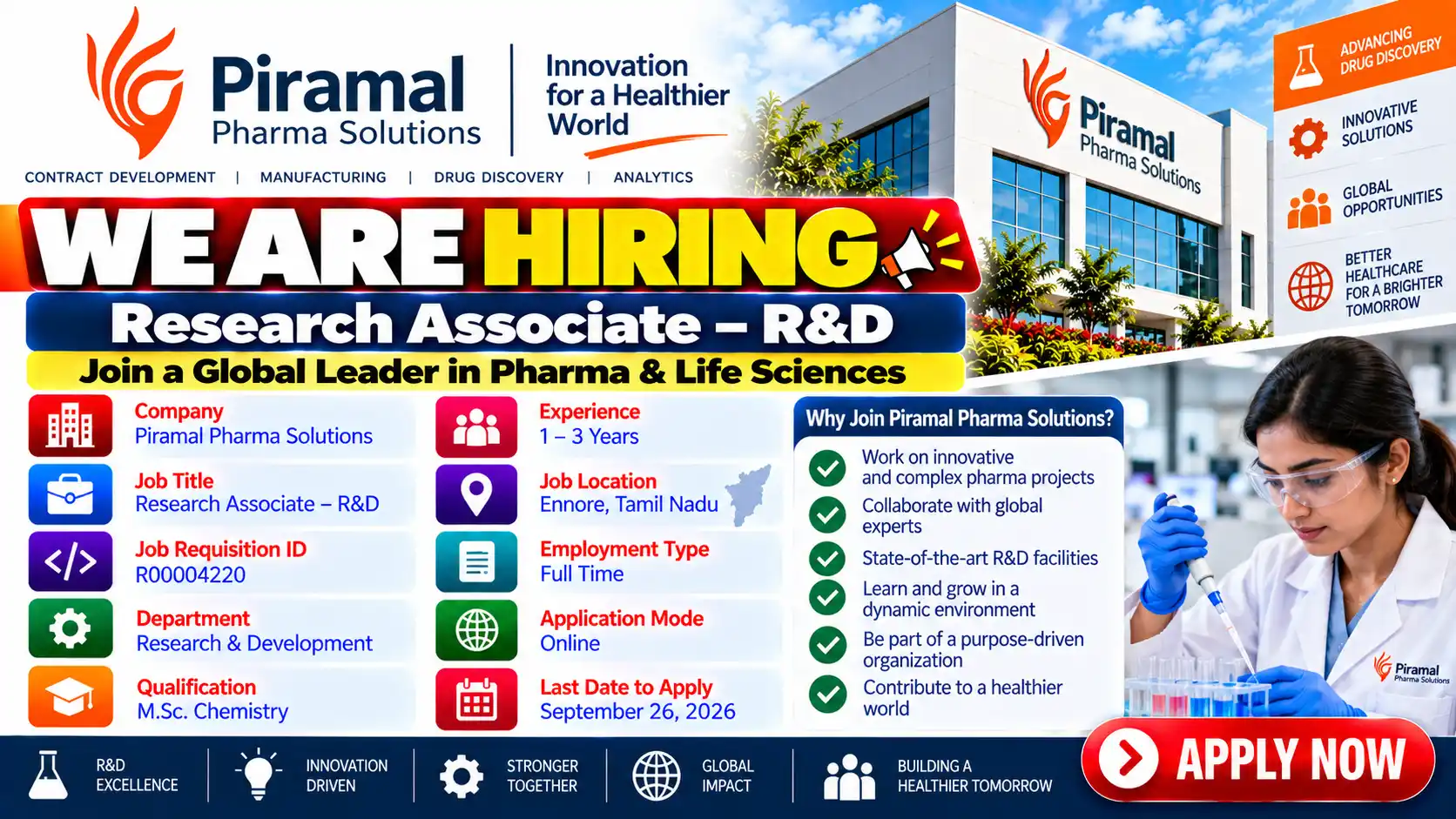 Piramal
Pharma Solutions

Innovation for a Healthier World

CONTRACT DEVELOPMENT | MANUFACTURING | DRUG DISCOVERY | ANALYTICS

Piramal
Pharma Solutions

ADVANCING DRUG DISCOVERY

INNOVATIVE SOLUTIONS

GLOBAL OPPORTUNITIES

BETTER HEALTHCARE FOR A BRIGHTER TOMORROW

WE ARE HIRING

Research Associate – R&D

Join a Global Leader in Pharma & Life Sciences

Company
Piramal Pharma Solutions

Job Title
Research Associate – R&D

Job Requisition ID
R00004220

Department
Research & Development

Qualification
M.Sc. Chemistry

Experience
1 – 3 Years

Job Location
Ennore, Tamil Nadu

Employment Type
Full Time

Application Mode
Online

Last Date to Apply
September 26, 2026

Why Join Piramal Pharma Solutions?

Work on innovative and complex pharma projects

Collaborate with global experts

State-of-the-art R&D facilities

Learn and grow in a dynamic environment

Be part of a purpose-driven organization

Contribute to a healthier world

Piramal
Pharma Solutions

R&D EXCELLENCE

INNOVATION DRIVEN

STRONGER TOGETHER

GLOBAL IMPACT

BUILDING A HEALTHIER TOMORROW

APPLY NOW